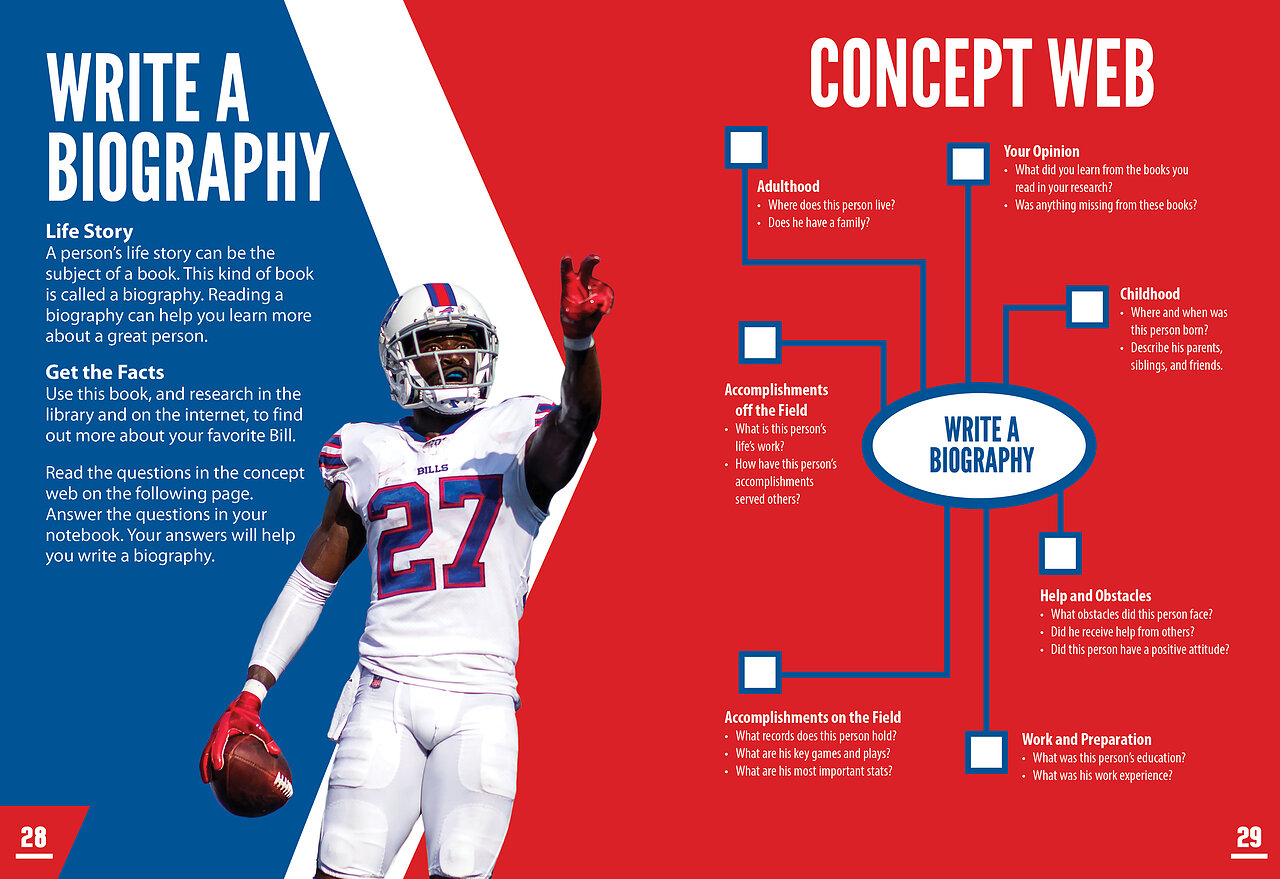 WRITE A BIOGRAPHY

Life Story
A person's life story can be the subject of a book. This kind of book is called a biography. Reading a biography can help you learn more about a great person.

Get the Facts
Use this book, and research in the library and on the internet, to find out more about your favorite Bill.

Read the questions in the concept web on the following page. Answer the questions in your notebook. Your answers will help you write a biography.

BILLS
27

28

CONCEPT WEB

Adulthood
• Where does this person live?
• Does he have a family?

Your Opinion
• What did you learn from the books you read in your research?
• Was anything missing from these books?

Childhood
• Where and when was this person born?
• Describe his parents, siblings, and friends.

Accomplishments off the Field
• What is this person's life's work?
• How have this person's accomplishments served others?

WRITE A BIOGRAPHY

Help and Obstacles
• What obstacles did this person face?
• Did he receive help from others?
• Did this person have a positive attitude?

Accomplishments on the Field
• What records does this person hold?
• What are his key games and plays?
• What are his most important stats?

Work and Preparation
• What was this person's education?
• What was his work experience?

29